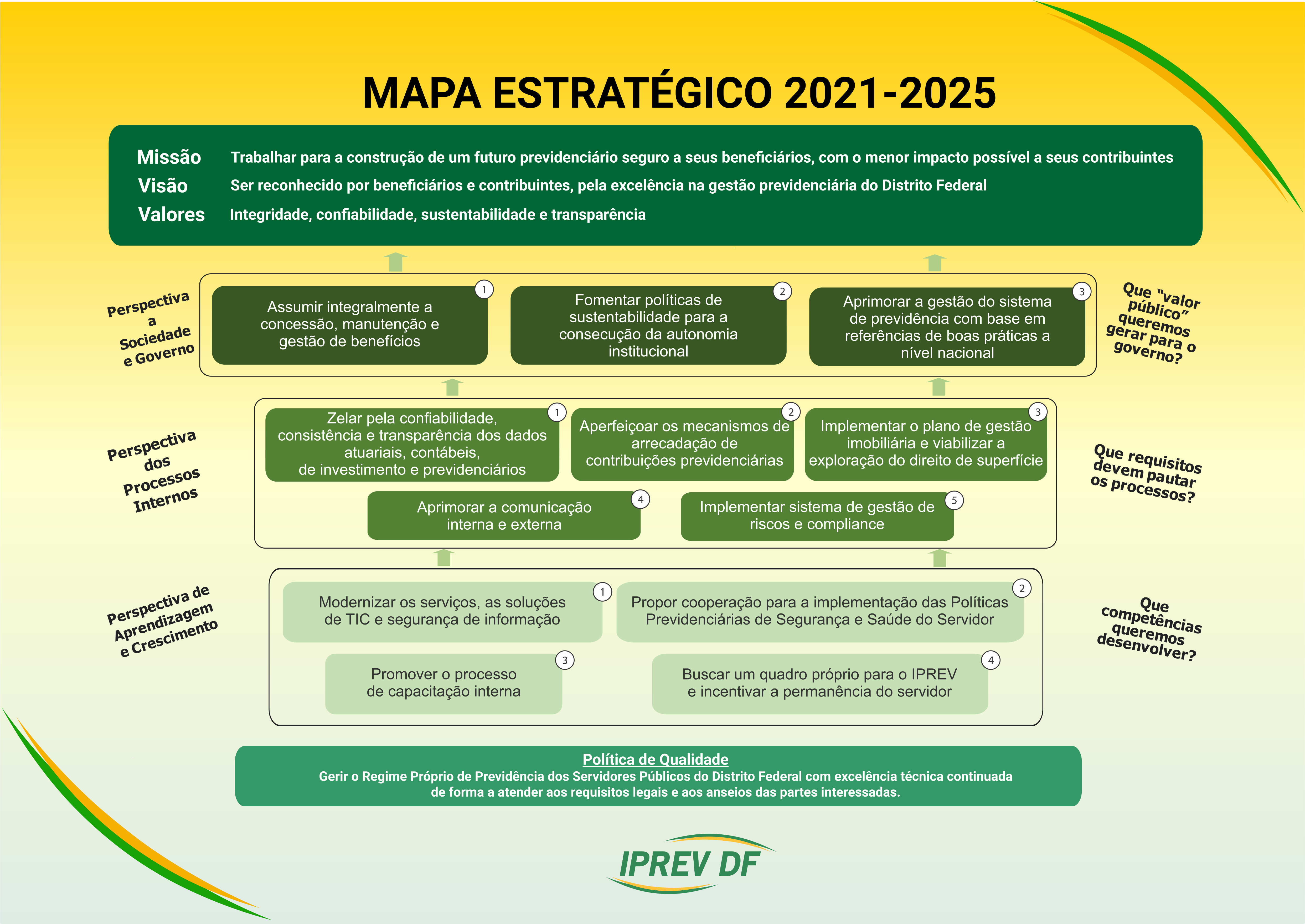 MAPA ESTRATÉGICO 2021-2025

Missão Trabalhar para a construção de um futuro previdenciário seguro a seus beneficiários, com o menor impacto possível a seus contribuintes

Visão Ser reconhecido por beneficiários e contribuintes, pela excelência na gestão previdenciária do Distrito Federal

Valores Integridade, confiabilidade, sustentabilidade e transparência

Perspectiva a Sociedade e Governo

1 Assumir integralmente a concessão, manutenção e gestão de benefícios

2 Fomentar políticas de sustentabilidade para a consecução da autonomia institucional

3 Aprimorar a gestão do sistema de previdência com base em referências de boas práticas a nível nacional

Que "valor público" queremos gerar para o governo?

Perspectiva dos Processos Internos

1 Zelar pela confiabilidade, consistência e transparência dos dados atuariais, contábeis, de investimento e previdenciários

2 Aperfeiçoar os mecanismos de arrecadação de contribuições previdenciárias

3 Implementar o plano de gestão imobiliária e viabilizar a exploração do direito de superfície

4 Aprimorar a comunicação interna e externa

5 Implementar sistema de gestão de riscos e compliance

Que requisitos devem pautar os processos?

Perspectiva de Aprendizagem e Crescimento

1 Modernizar os serviços, as soluções de TIC e segurança de informação

2 Propor cooperação para a implementação das Políticas Previdenciárias de Segurança e Saúde do Servidor

3 Promover o processo de capacitação interna

4 Buscar um quadro próprio para o IPREV e incentivar a permanência do servidor

Que competências queremos desenvolver?

Política de Qualidade
Gerir o Regime Próprio de Previdência dos Servidores Públicos do Distrito Federal com excelência técnica continuada de forma a atender aos requisitos legais e aos anseios das partes interessadas.

IPREV DF